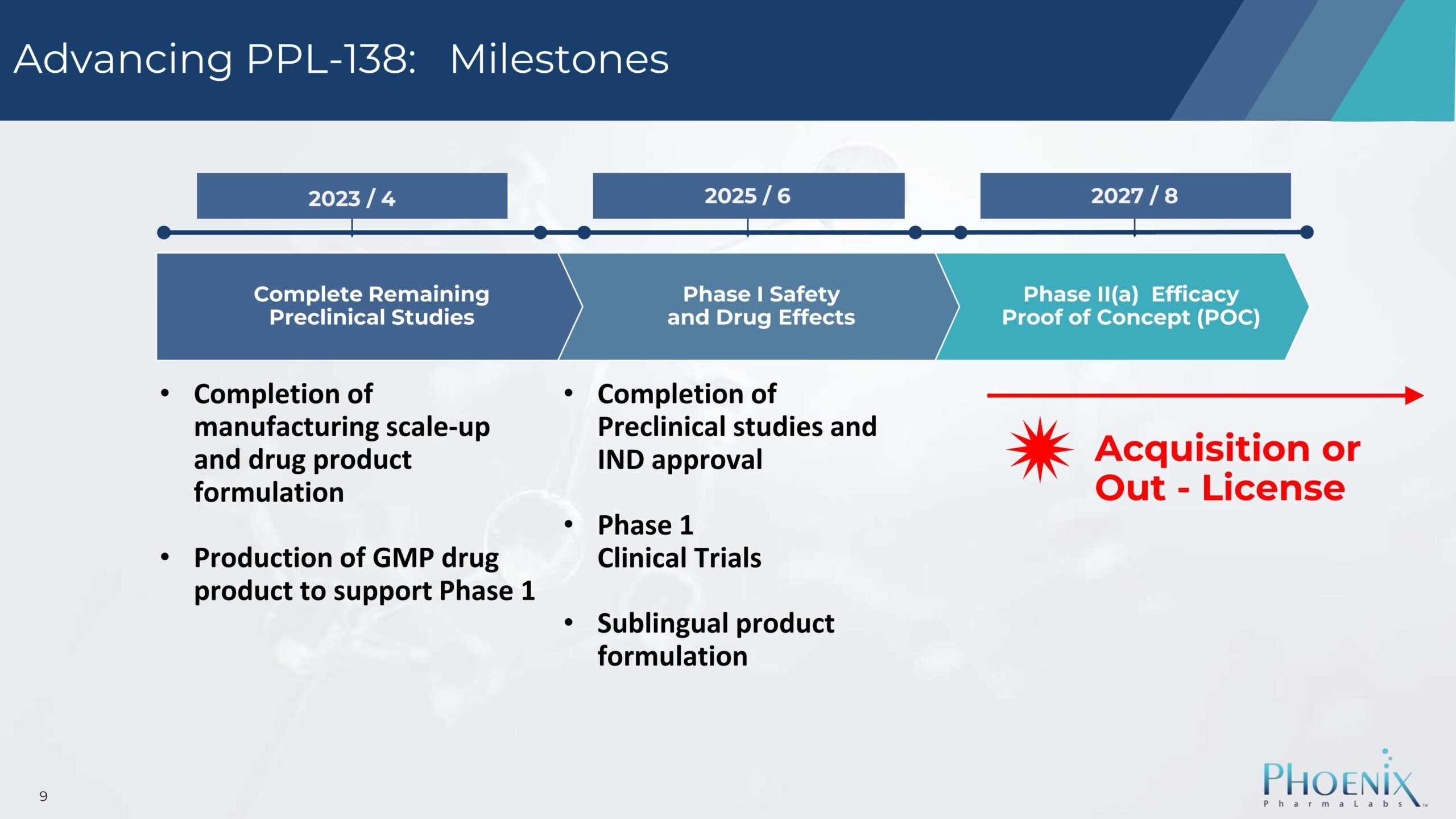 Advancing PPL-138: Milestones

2023 / 4

2025 / 6

2027 / 8

Complete Remaining Preclinical Studies

Phase I Safety and Drug Effects

Phase II(a) Efficacy Proof of Concept (POC)

• Completion of manufacturing scale-up and drug product formulation

• Production of GMP drug product to support Phase 1

• Completion of Preclinical studies and IND approval

• Phase 1 Clinical Trials

• Sublingual product formulation

Acquisition or Out - License

9

PHOENIX PharmaLabs